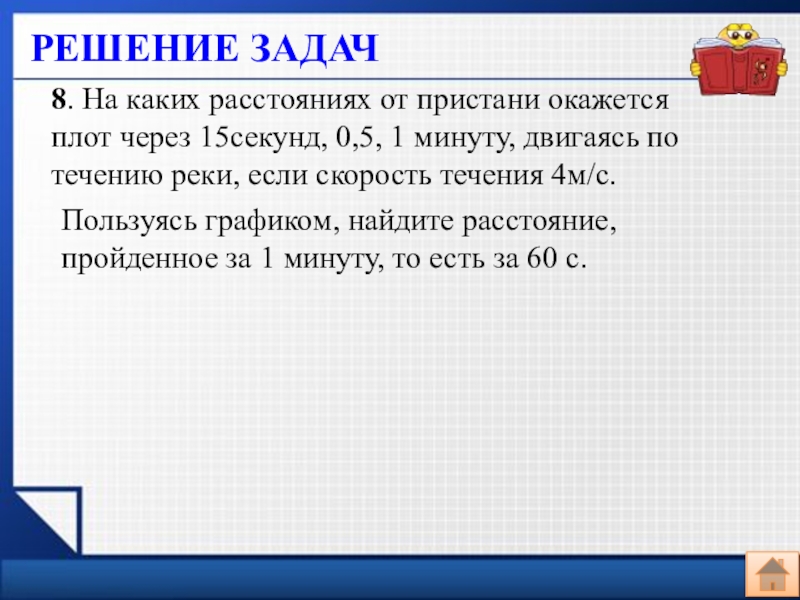 РЕШЕНИЕ ЗАДАЧ

8. На каких расстояниях от пристани окажется плот через 15секунд, 0,5, 1 минуту, двигаясь по течению реки, если скорость течения 4м/с.

Пользуясь графиком, найдите расстояние, пройденное за 1 минуту, то есть за 60 с.